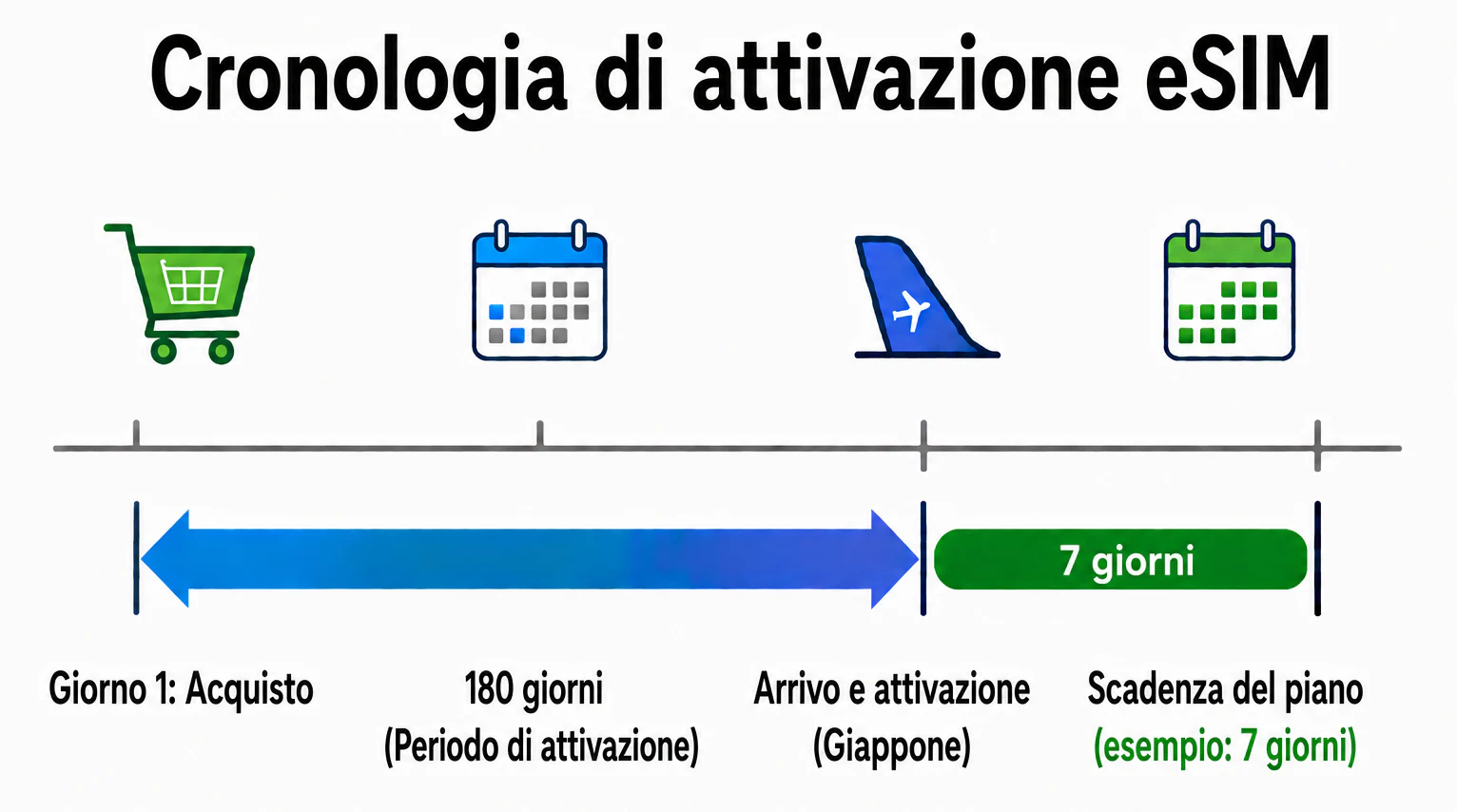 Cronologia di attivazione eSIM

7 giorni

Giorno 1: Acquisto

180 giorni
(Periodo di attivazione)

Arrivo e attivazione
(Giappone)

Scadenza del piano
(esempio: 7 giorni)